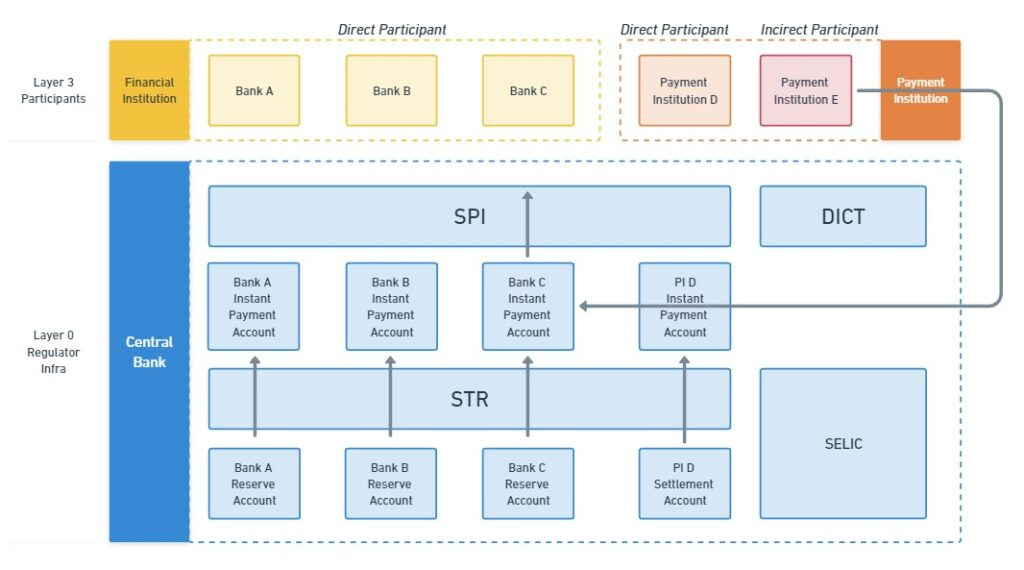 Direct Participant

Direct Participant

Incirect Participant

Layer 3 Participants

Financial Institution

Bank A

Bank B

Bank C

Payment Institution D

Payment Institution E

Payment Institution

Layer 0 Regulator Infra

Central Bank

SPI

DICT

Bank A Instant Payment Account

Bank B Instant Payment Account

Bank C Instant Payment Account

PI D Instant Payment Account

STR

SELIC

Bank A Reserve Account

Bank B Reserve Account

Bank C Reserve Account

PI D Settlement Account